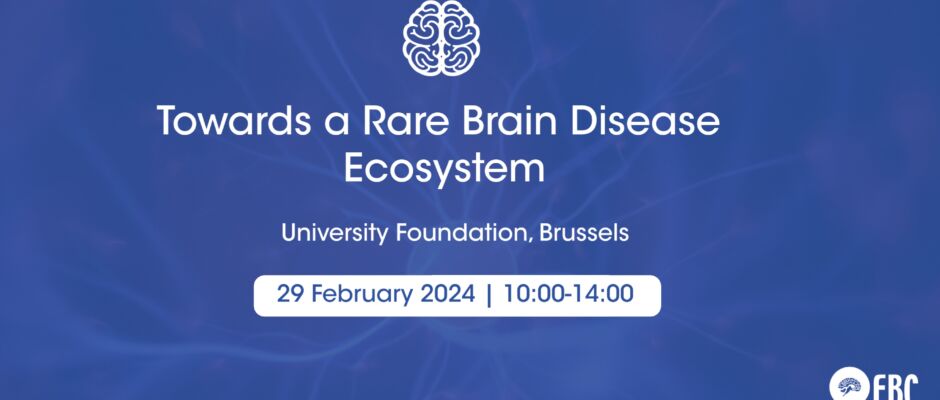 Towards a Rare Brain Disease Ecosystem

University Foundation, Brussels

29 February 2024 | 10:00-14:00

EBC